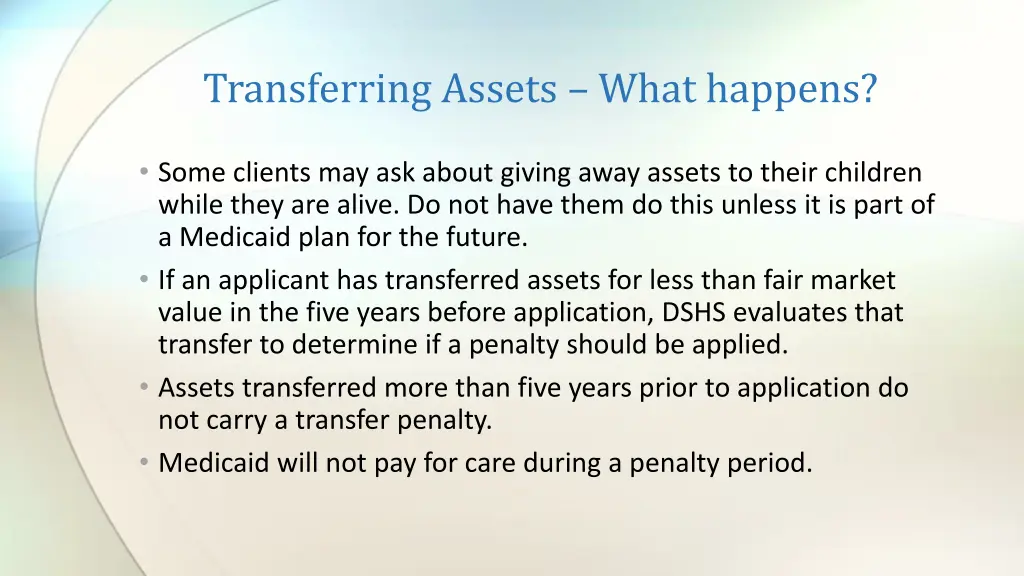 Transferring Assets – What happens?

• Some clients may ask about giving away assets to their children while they are alive. Do not have them do this unless it is part of a Medicaid plan for the future.

• If an applicant has transferred assets for less than fair market value in the five years before application, DSHS evaluates that transfer to determine if a penalty should be applied.

• Assets transferred more than five years prior to application do not carry a transfer penalty.

• Medicaid will not pay for care during a penalty period.